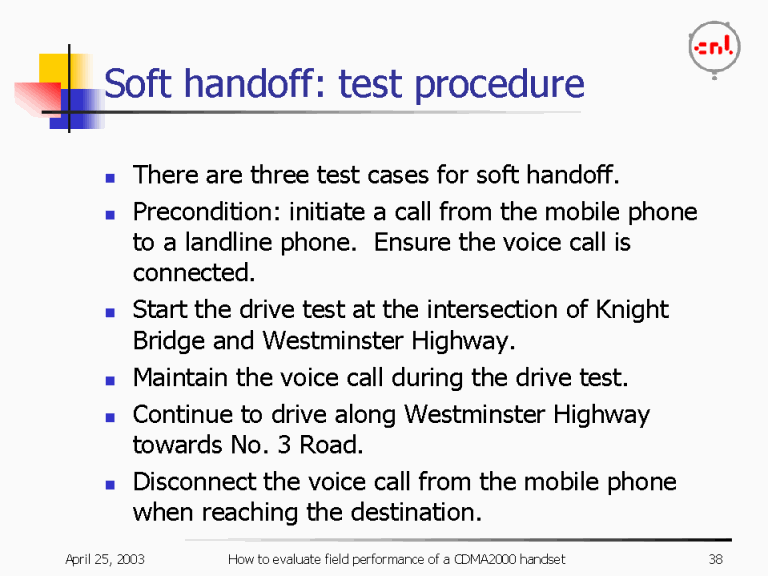 cnl

Soft handoff: test procedure

- There are three test cases for soft handoff.
- Precondition: initiate a call from the mobile phone to a landline phone. Ensure the voice call is connected.
- Start the drive test at the intersection of Knight Bridge and Westminster Highway.
- Maintain the voice call during the drive test.
- Continue to drive along Westminster Highway towards No. 3 Road.
- Disconnect the voice call from the mobile phone when reaching the destination.

April 25, 2003

How to evaluate field performance of a CDMA2000 handset

38